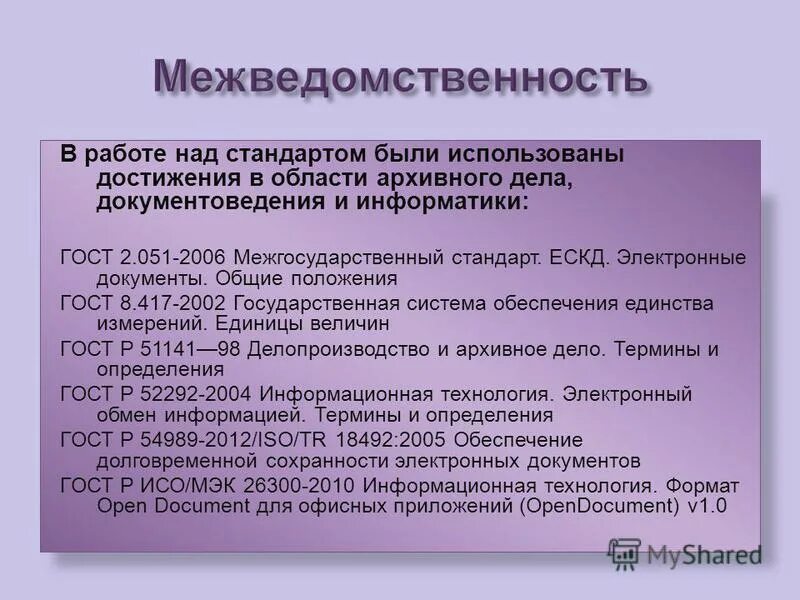 Межведомственность

В работе над стандартом были использованы достижения в области архивного дела, документоведения и информатики:

ГОСТ 2.051-2006 Межгосударственный стандарт. ЕСКД. Электронные документы. Общие положения

ГОСТ 8.417-2002 Государственная система обеспечения единства измерений. Единицы величин

ГОСТ Р 51141—98 Делопроизводство и архивное дело. Термины и определения

ГОСТ Р 52292-2004 Информационная технология. Электронный обмен информацией. Термины и определения

ГОСТ Р 54989-2012/ISO/TR 18492:2005 Обеспечение долговременной сохранности электронных документов

ГОСТ Р ИСО/МЭК 26300-2010 Информационная технология. Формат Open Document для офисных приложений (OpenDocument) v1.0

MyShared